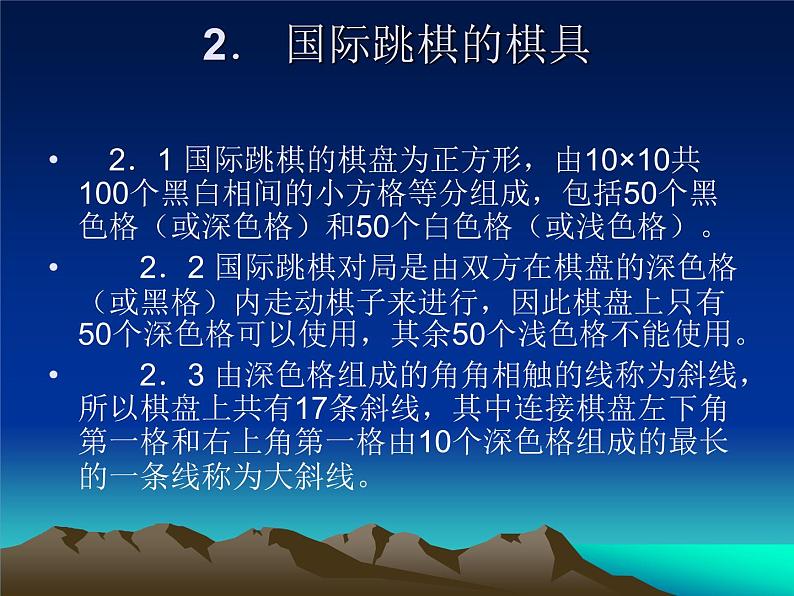 2. 国际跳棋的棋具

• 2．1 国际跳棋的棋盘为正方形，由10×10共100个黑白相间的小方格等分组成，包括50个黑色格（或深色格）和50个白色格（或浅色格）。

• 2．2 国际跳棋对局是由双方在棋盘的深色格（或黑格）内走动棋子来进行，因此棋盘上只有50个深色格可以使用，其余50个浅色格不能使用。

• 2．3 由深色格组成的角角相触的线称为斜线，所以棋盘上共有17条斜线，其中连接棋盘左下角第一格和右上角第一格由10个深色格组成的最长的一条线称为大斜线。